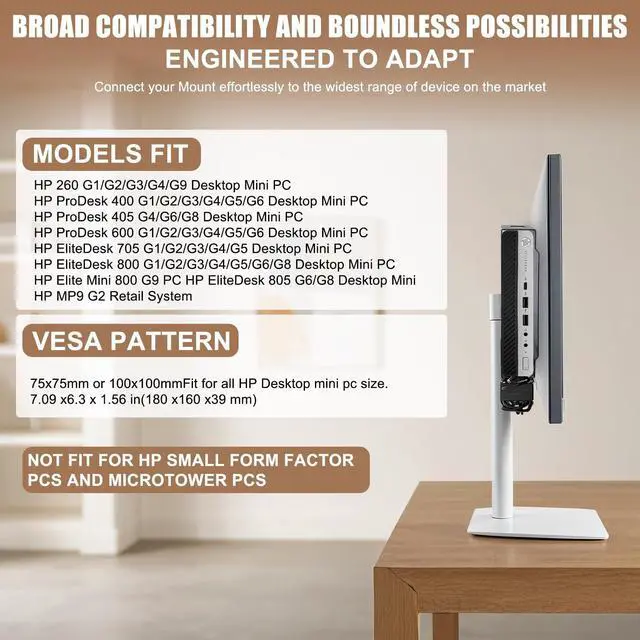 BROAD COMPATIBILITY AND BOUNDLESS POSSIBILITIES
ENGINEERED TO ADAPT
Connect your Mount effortlessly to the widest range of device on the market

MODELS FIT

HP 260 G1/G2/G3/G4/G9 Desktop Mini PC
HP ProDesk 400 G1/G2/G3/G4/G5/G6 Desktop Mini PC
HP ProDesk 405 G4/G6/G8 Desktop Mini PC
HP ProDesk 600 G1/G2/G3/G4/G5/G6 Desktop Mini PC
HP EliteDesk 705 G1/G2/G3/G4/G5 Desktop Mini PC
HP EliteDesk 800 G1/G2/G3/G4/G5/G6/G8 Desktop Mini PC
HP Elite Mini 800 G9 PC HP EliteDesk 805 G6/G8 Desktop Mini
HP MP9 G2 Retail System

VESA PATTERN

75x75mm or 100x100mmFit for all HP Desktop mini pc size.
7.09 x6.3 x 1.56 in(180 x160 x39 mm)

NOT FIT FOR HP SMALL FORM FACTOR PCS AND MICROTOWER PCS